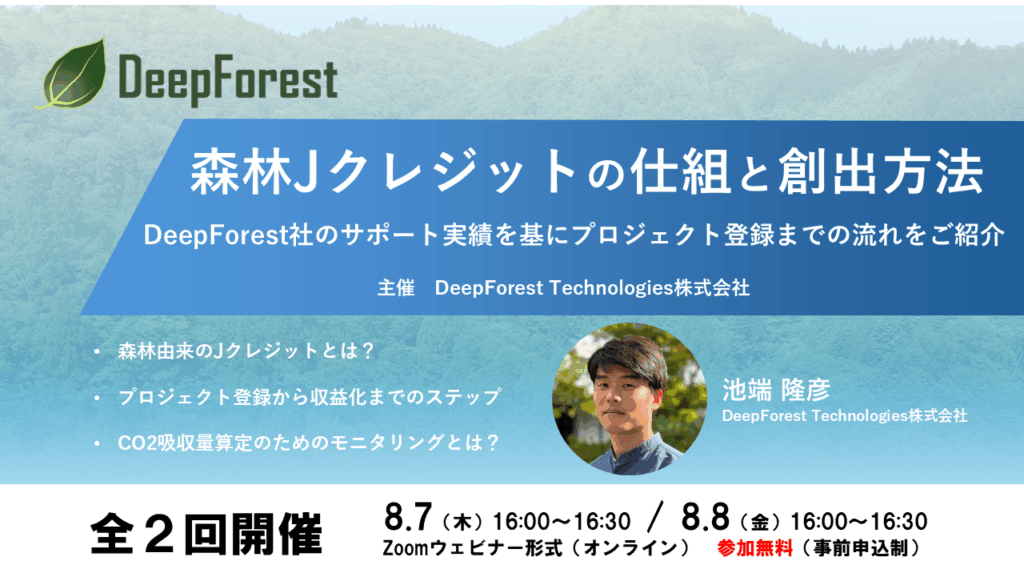 DeepForest

森林Jクレジットの仕組と創出方法

DeepForest社のサポート実績を基にプロジェクト登録までの流れをご紹介

主催　DeepForest Technologies株式会社

• 森林由来のJクレジットとは？
• プロジェクト登録から収益化までのステップ
• CO2吸収量算定のためのモニタリングとは？

池端 隆彦
DeepForest Technologies株式会社

全２回開催

8.7（木）16:00～16:30 / 8.8（金）16:00～16:30
Zoomウェビナー形式（オンライン） 参加無料（事前申込制）